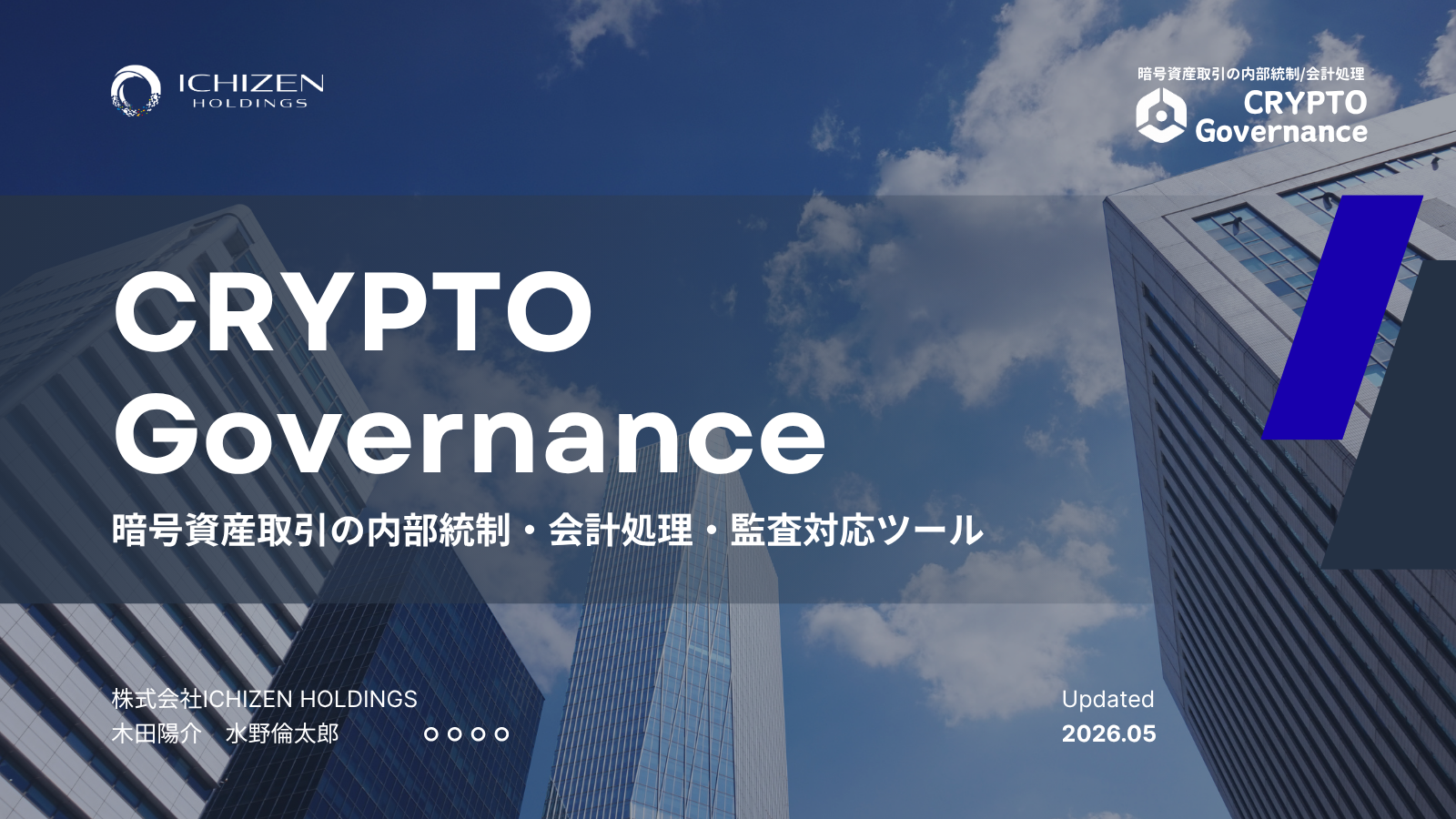 ICHIZEN HOLDINGS

暗号資産取引の内部統制/会計処理
CRYPTO Governance

CRYPTO Governance

暗号資産取引の内部統制・会計処理・監査対応ツール

株式会社ICHIZEN HOLDINGS
木田陽介　水野倫太郎

Updated
2026.05